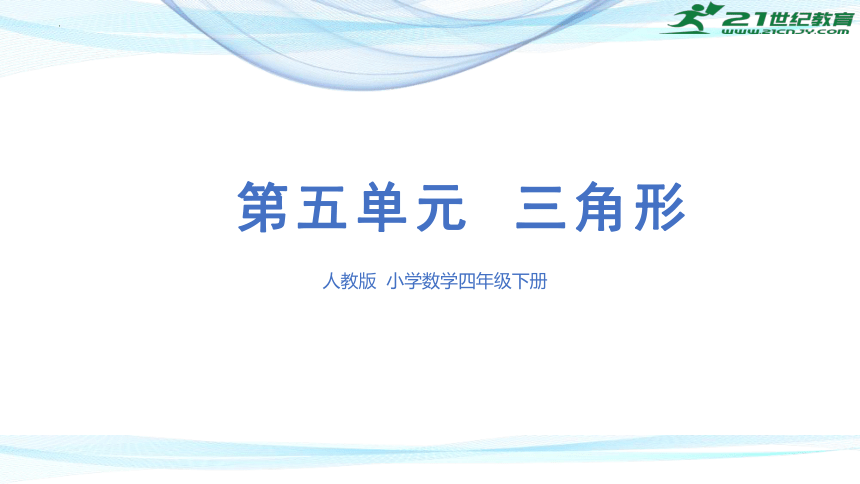 21世纪教育
www.21cnjy.com

第五单元 三角形

人教版 小学数学四年级下册